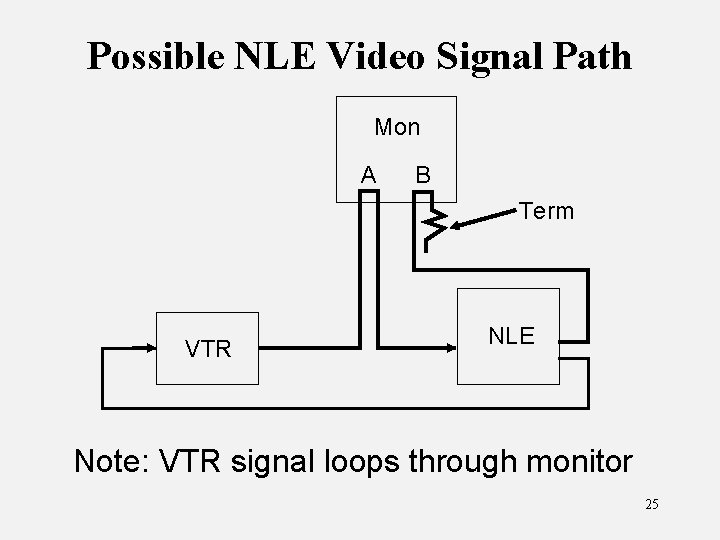 Possible NLE Video Signal Path

Mon

A

B

Term

VTR

NLE

Note: VTR signal loops through monitor

25